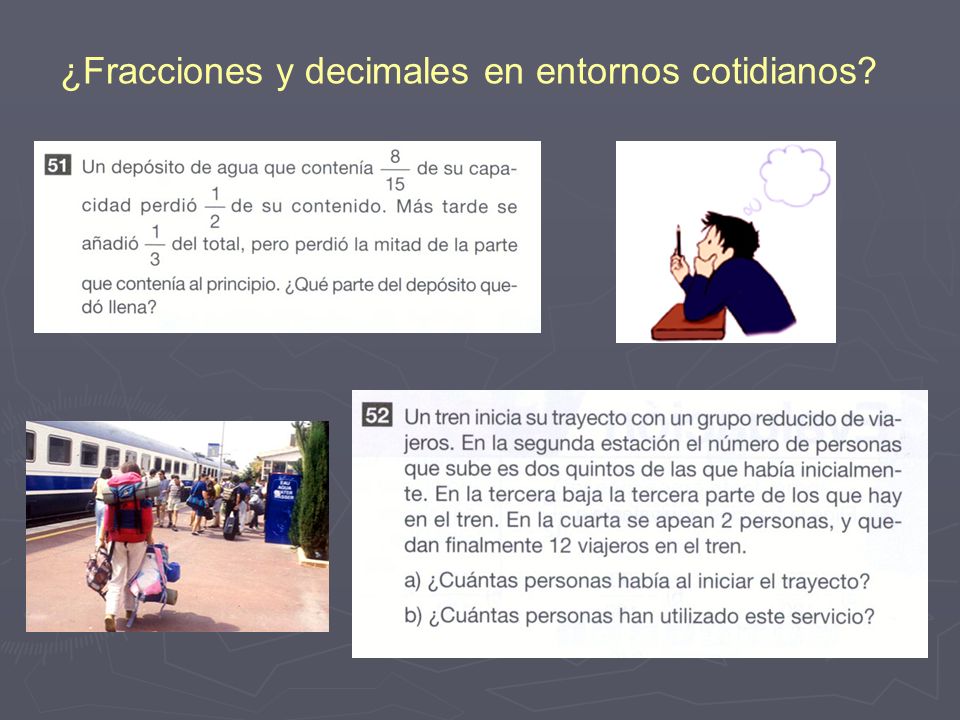 ¿Fracciones y decimales en entornos cotidianos?

51 Un depósito de agua que contenía $\frac{8}{15}$ de su capacidad perdió $\frac{1}{2}$ de su contenido. Más tarde se añadió $\frac{1}{3}$ del total, pero perdió la mitad de la parte que contenía al principio. ¿Qué parte del depósito quedó llena?

52 Un tren inicia su trayecto con un grupo reducido de viajeros. En la segunda estación el número de personas que sube es dos quintos de las que había inicialmente. En la tercera baja la tercera parte de los que hay en el tren. En la cuarta se apean 2 personas, y quedan finalmente 12 viajeros en el tren.

a) ¿Cuántas personas había al iniciar el trayecto?

b) ¿Cuántas personas han utilizado este servicio?